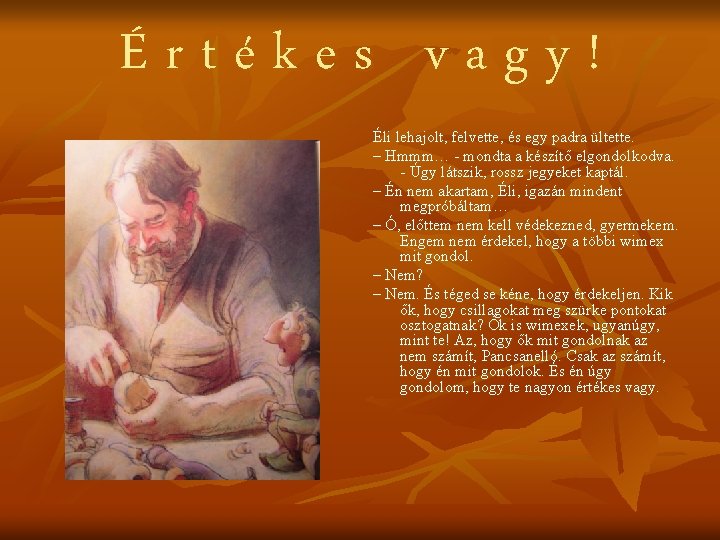 Értékes vagy!

Éli lehajolt, felvette, és egy padra ültette.

– Hmmm… - mondta a készítő elgondolkodva. - Úgy látszik, rossz jegyeket kaptál.

– Én nem akartam, Éli, igazán mindent megpróbáltam…

– Ó, előttem nem kell védekezned, gyermekem. Engem nem érdekel, hogy a többi wimex mit gondol.

– Nem?

– Nem. És téged se kéne, hogy érdekeljen. Kik ők, hogy csillagokat meg szürke pontokat osztogatnak? Ők is wimexek, ugyanúgy, mint te! Az, hogy ők mit gondolnak az nem számít, Pancsanelló. Csak az számít, hogy én mit gondolok. És én úgy gondolom, hogy te nagyon értékes vagy.